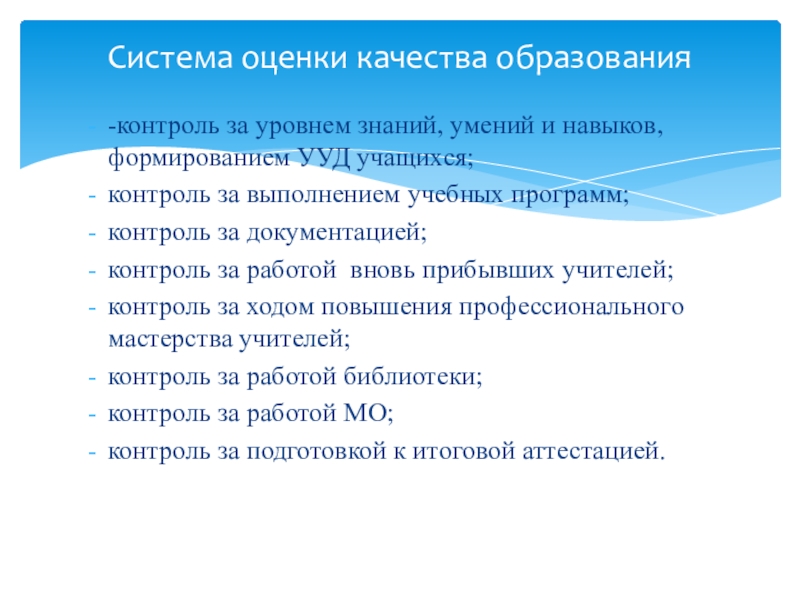 Система оценки качества образования

- -контроль за уровнем знаний, умений и навыков, формированием УУД учащихся;
- контроль за выполнением учебных программ;
- контроль за документацией;
- контроль за работой  вновь прибывших учителей;
- контроль за ходом повышения профессионального мастерства учителей;
- контроль за работой библиотеки;
- контроль за работой МО;
- контроль за подготовкой к итоговой аттестацией.